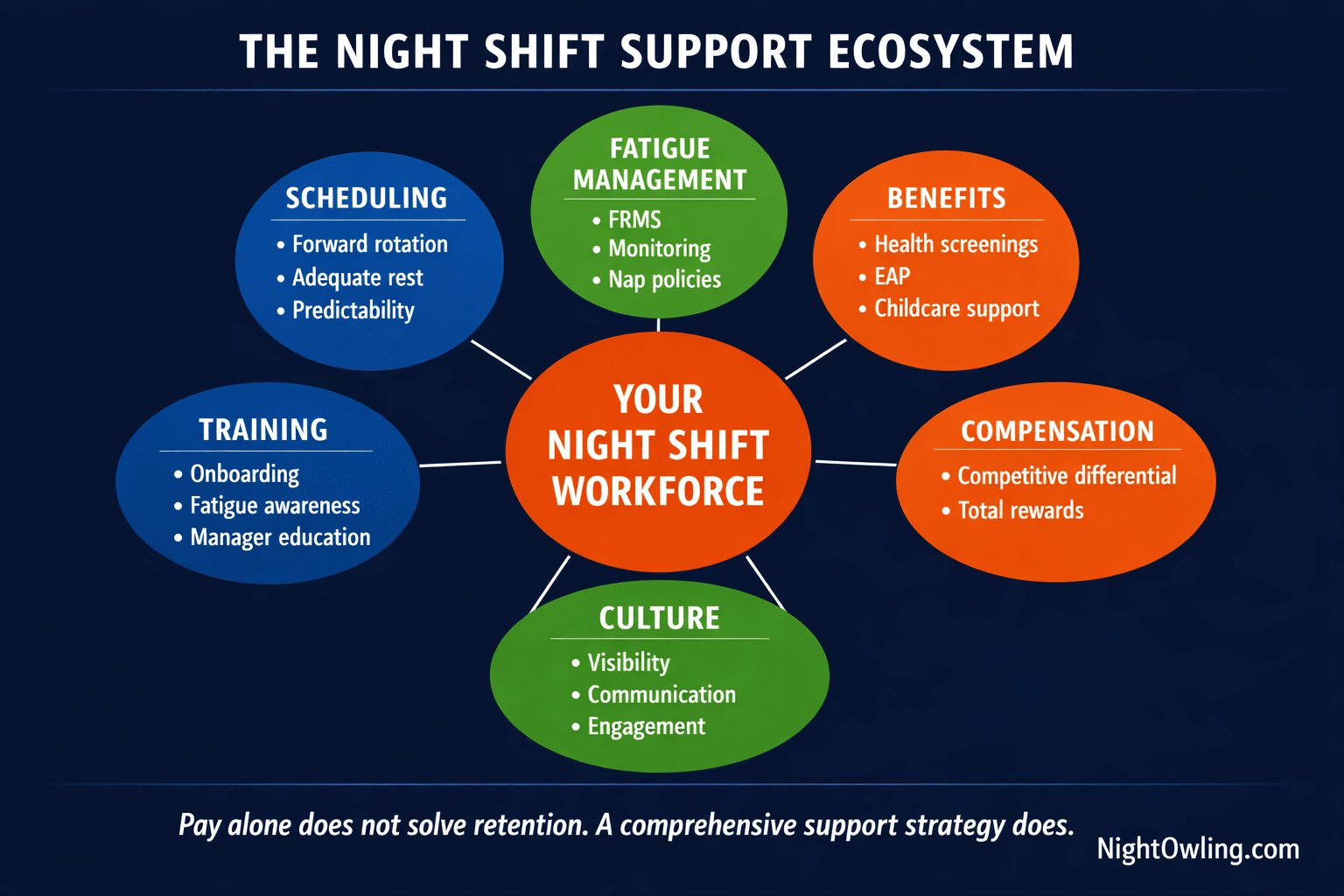 THE NIGHT SHIFT SUPPORT ECOSYSTEM

SCHEDULING
• Forward rotation
• Adequate rest
• Predictability

FATIGUE MANAGEMENT
• FRMS
• Monitoring
• Nap policies

BENEFITS
• Health screenings
• EAP
• Childcare support

TRAINING
• Onboarding
• Fatigue awareness
• Manager education

YOUR NIGHT SHIFT WORKFORCE

COMPENSATION
• Competitive differential
• Total rewards

CULTURE
• Visibility
• Communication
• Engagement

Pay alone does not solve retention. A comprehensive support strategy does.

NightOwling.com